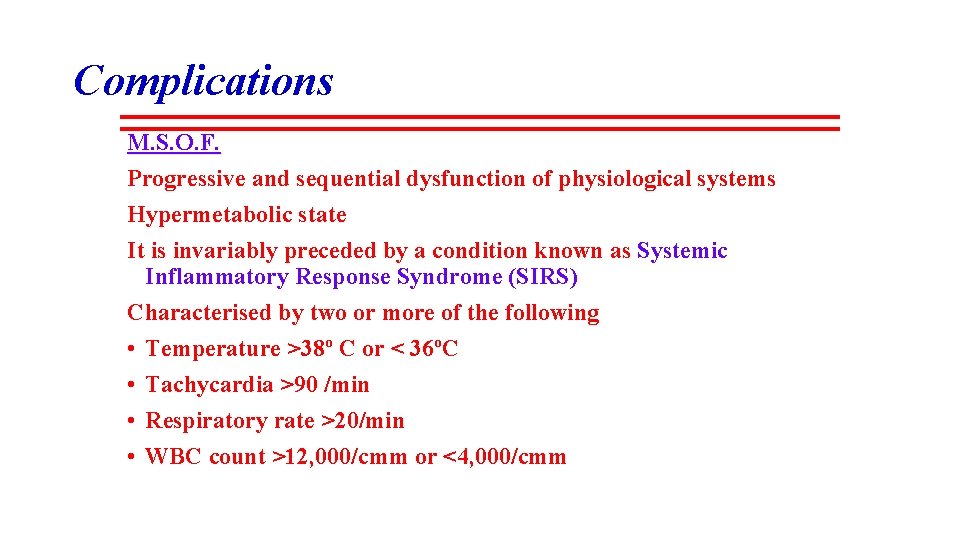 Complications

M.S.O.F.

Progressive and sequential dysfunction of physiological systems

Hypermetabolic state

It is invariably preceded by a condition known as Systemic Inflammatory Response Syndrome (SIRS)

Characterised by two or more of the following

• Temperature >38º C or < 36ºC
• Tachycardia >90 /min
• Respiratory rate >20/min
• WBC count >12,000/cmm or <4,000/cmm